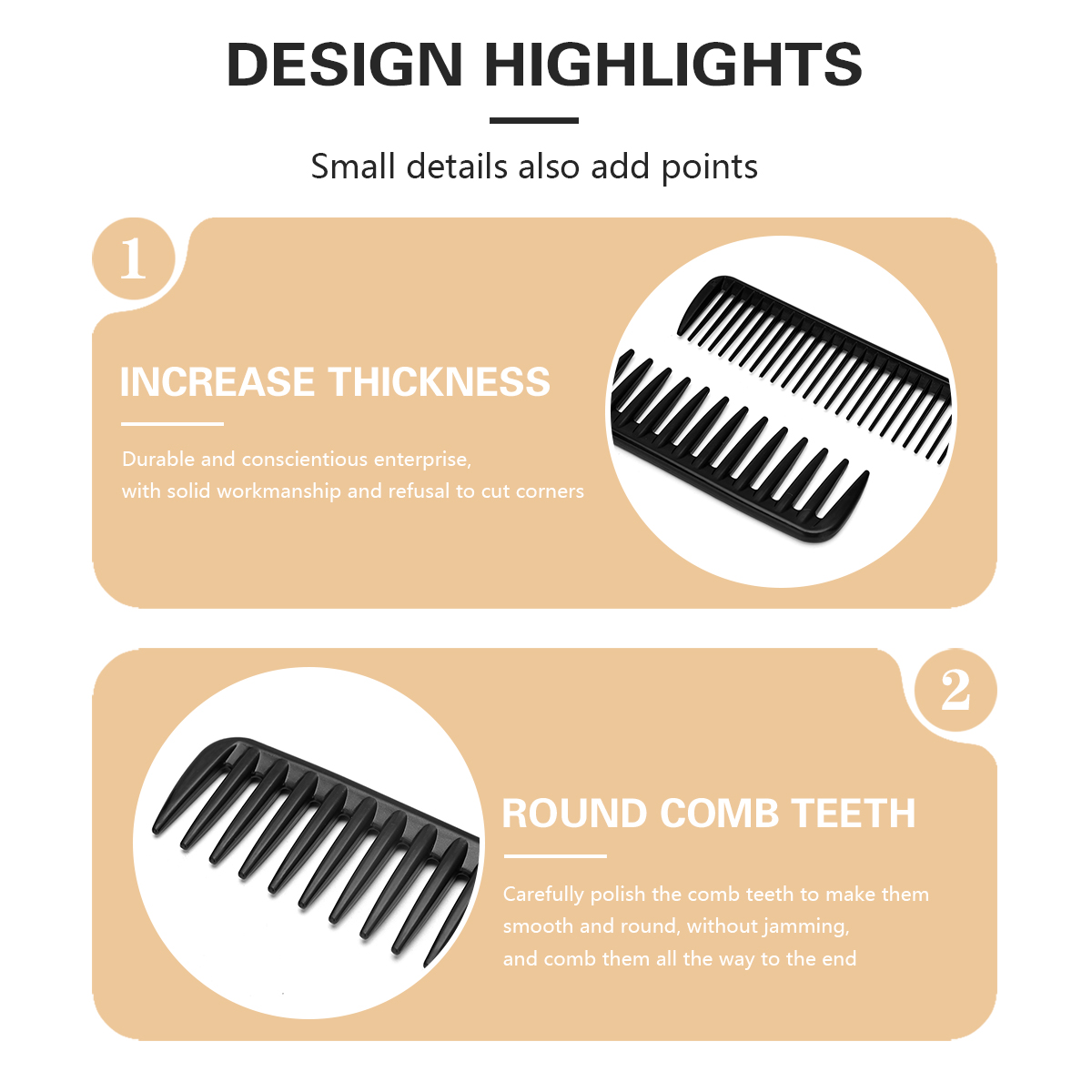 DESIGN HIGHLIGHTS

Small details also add points

1

INCREASE THICKNESS

Durable and conscientious enterprise, with solid workmanship and refusal to cut corners

2

ROUND COMB TEETH

Carefully polish the comb teeth to make them smooth and round, without jamming, and comb them all the way to the end